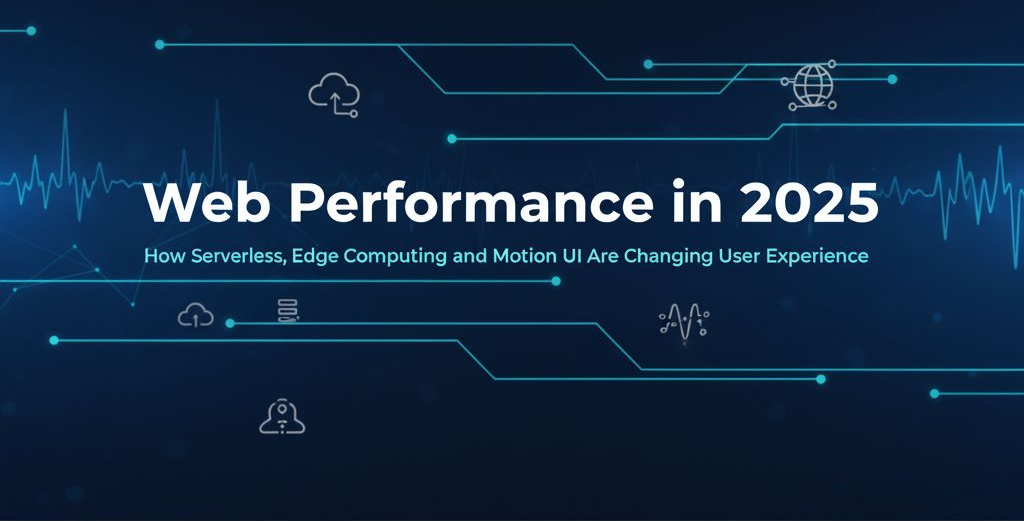 Web Performance in 2025

How Serverless, Edge Computing and Motion UI Are Changing User Experience